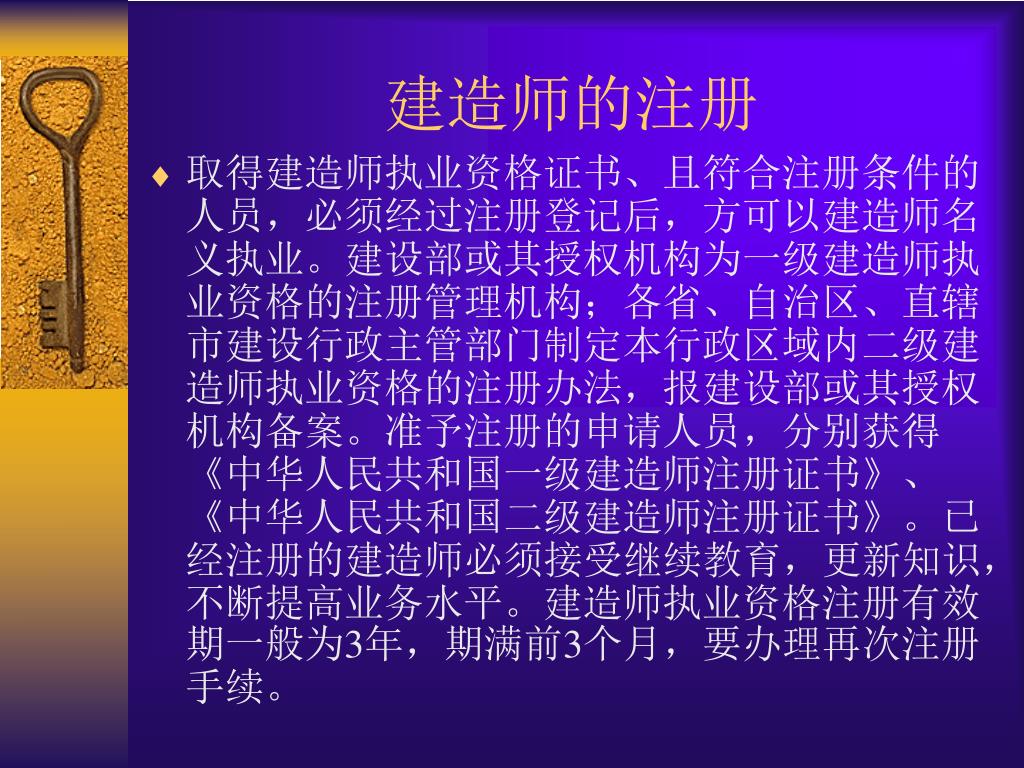 建造师的注册

♦ 取得建造师执业资格证书、且符合注册条件的人员，必须经过注册登记后，方可以建造师名义执业。建设部或其授权机构为一级建造师执业资格的注册管理机构；各省、自治区、直辖市建设行政主管部门制定本行政区域内二级建造师执业资格的注册办法，报建设部或其授权机构备案。准予注册的申请人员，分别获得《中华人民共和国一级建造师注册证书》、《中华人民共和国二级建造师注册证书》。已经注册的建造师必须接受继续教育，更新知识，不断提高业务水平。建造师执业资格注册有效期一般为3年，期满前3个月，要办理再次注册手续。